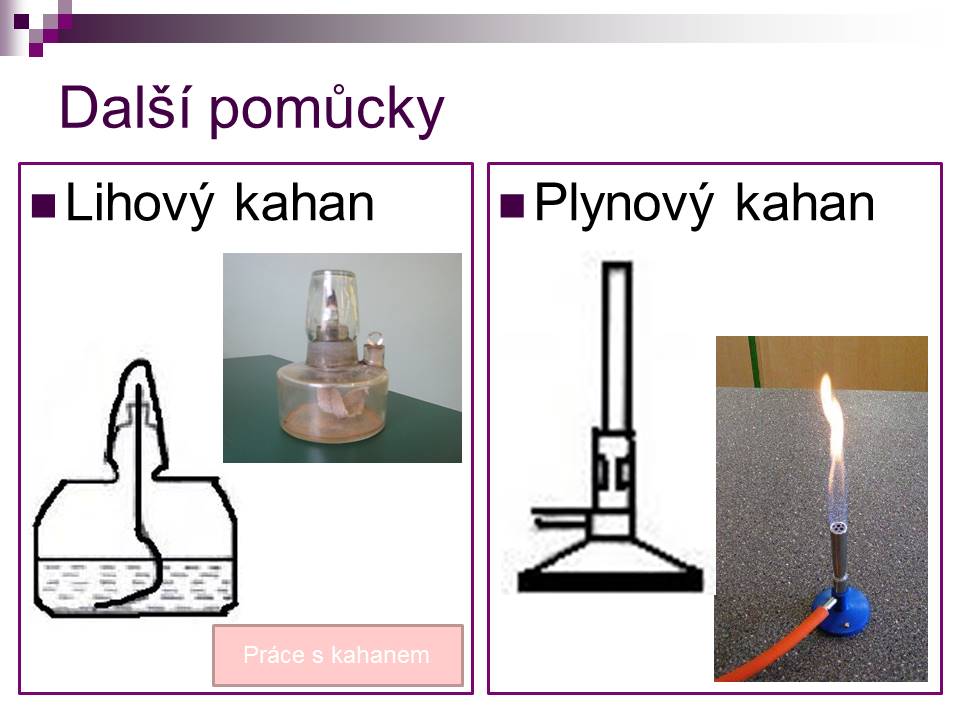 Další pomůcky

Lihový kahan

Práce s kahanem

Plynový kahan